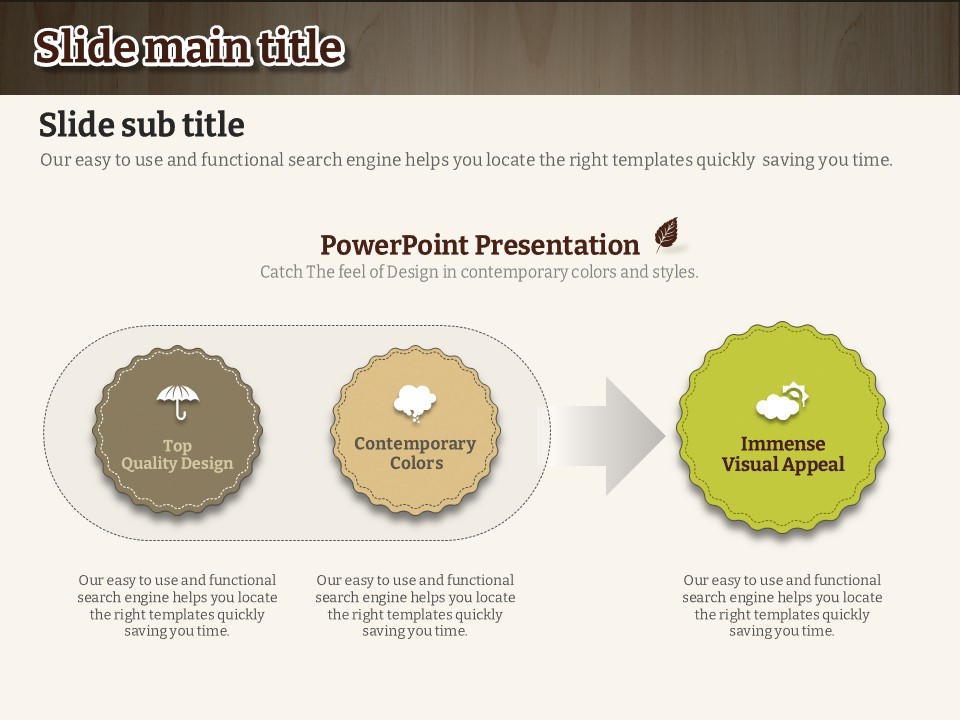 Slide main title

Slide sub title

Our easy to use and functional search engine helps you locate the right templates quickly saving you time.

PowerPoint Presentation

Catch The feel of Design in contemporary colors and styles.

Top Quality Design

Contemporary Colors

Immense Visual Appeal

Our easy to use and functional search engine helps you locate the right templates quickly saving you time.

Our easy to use and functional search engine helps you locate the right templates quickly saving you time.

Our easy to use and functional search engine helps you locate the right templates quickly saving you time.